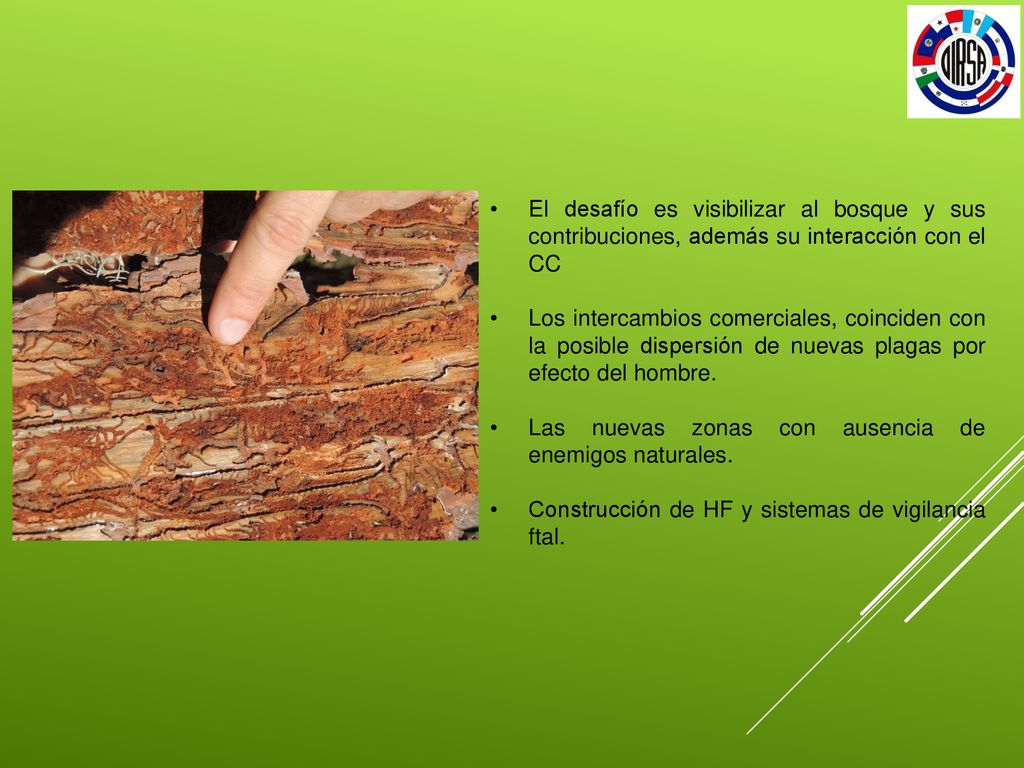 OIRSA

• El desafío es visibilizar al bosque y sus contribuciones, además su interacción con el CC

• Los intercambios comerciales, coinciden con la posible dispersión de nuevas plagas por efecto del hombre.

• Las nuevas zonas con ausencia de enemigos naturales.

• Construcción de HF y sistemas de vigilancia ftal.